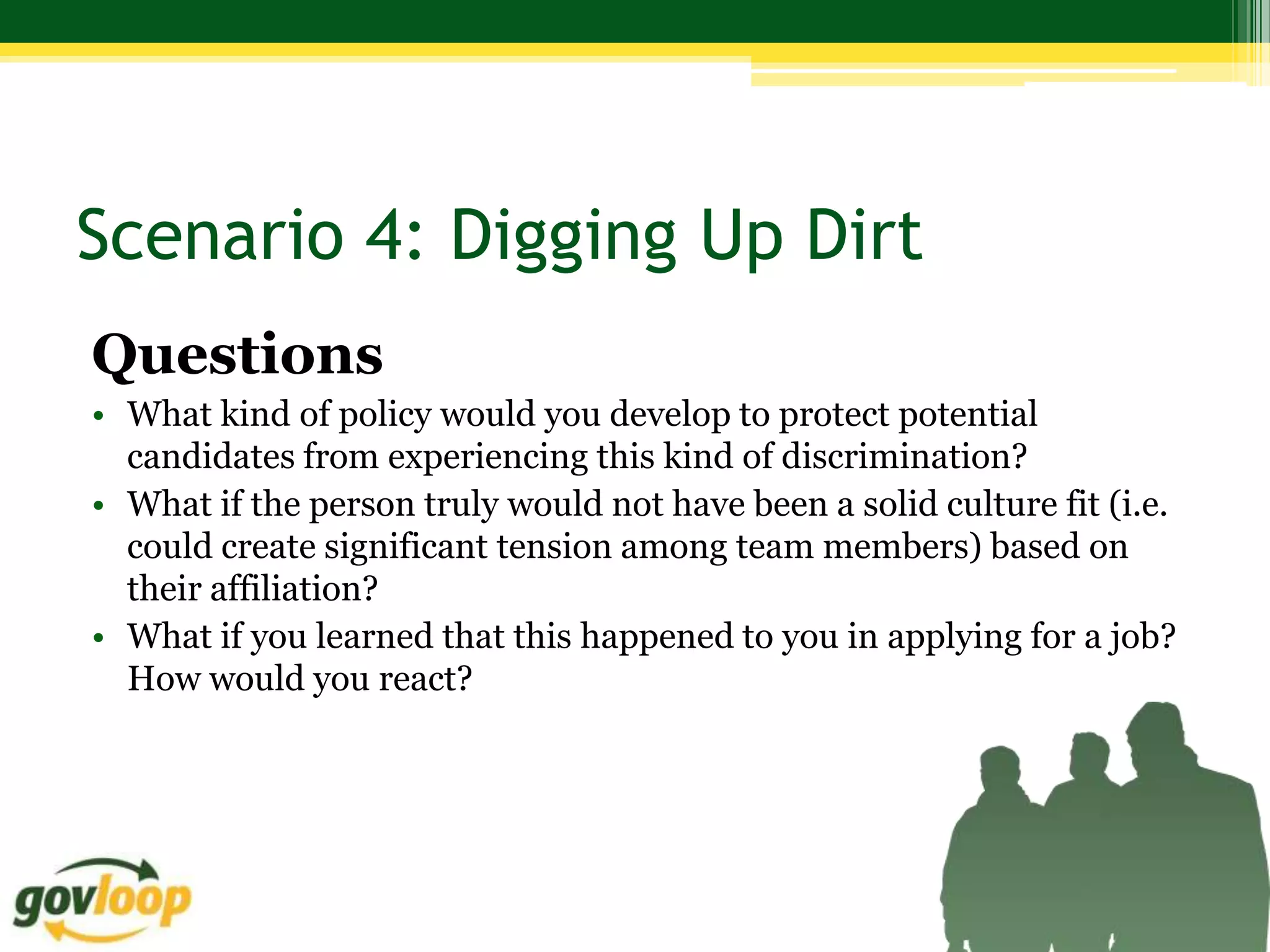 Scenario 4: Digging Up Dirt

Questions

• What kind of policy would you develop to protect potential candidates from experiencing this kind of discrimination?
• What if the person truly would not have been a solid culture fit (i.e. could create significant tension among team members) based on their affiliation?
• What if you learned that this happened to you in applying for a job? How would you react?

govloop